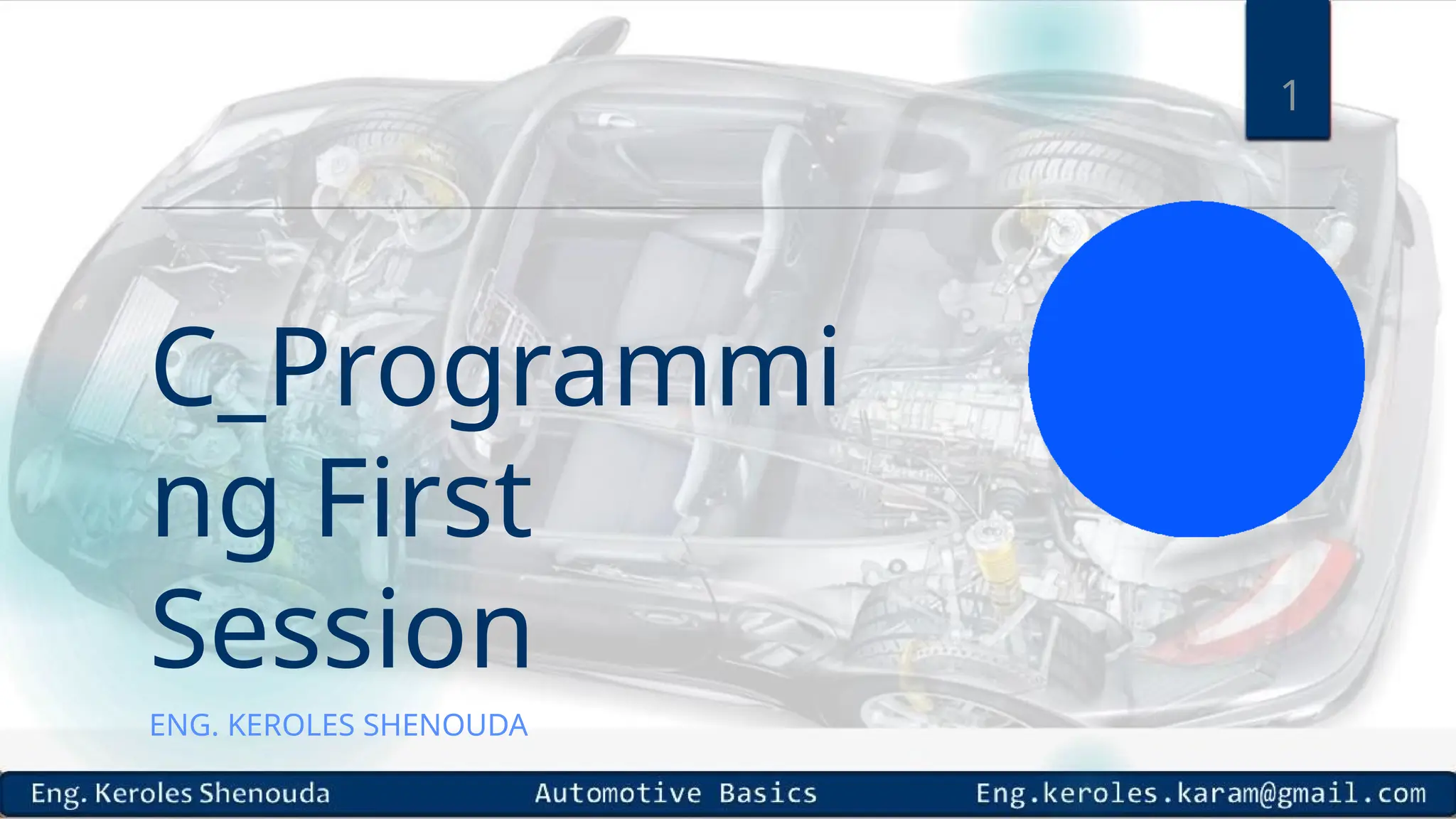 1

C_Programming First Session

ENG. KEROLES SHENOUDA

Eng. Keroles Shenouda Automotive Basics Eng.keroles.karam@gmail.com